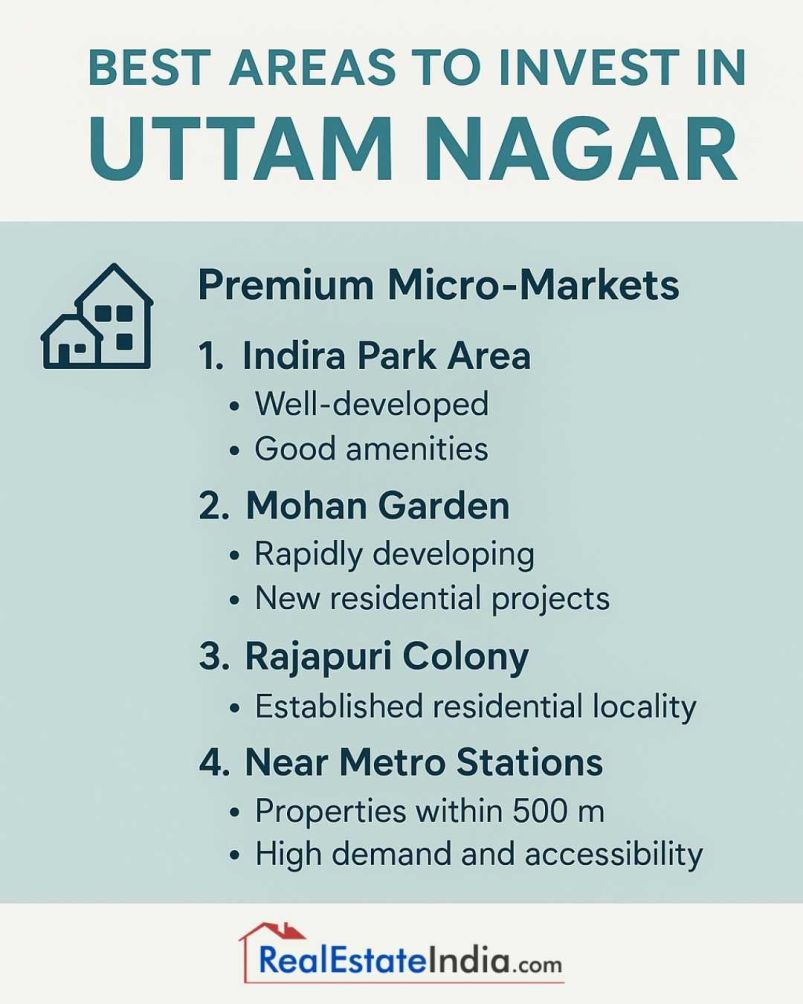 BEST AREAS TO INVEST IN
UTTAM NAGAR

Premium Micro-Markets

1. Indira Park Area
• Well-developed
• Good amenities

2. Mohan Garden
• Rapidly developing
• New residential projects

3. Rajapuri Colony
• Established residential locality

4. Near Metro Stations
• Properties within 500 m
• High demand and accessibility

RealEstateIndia.com